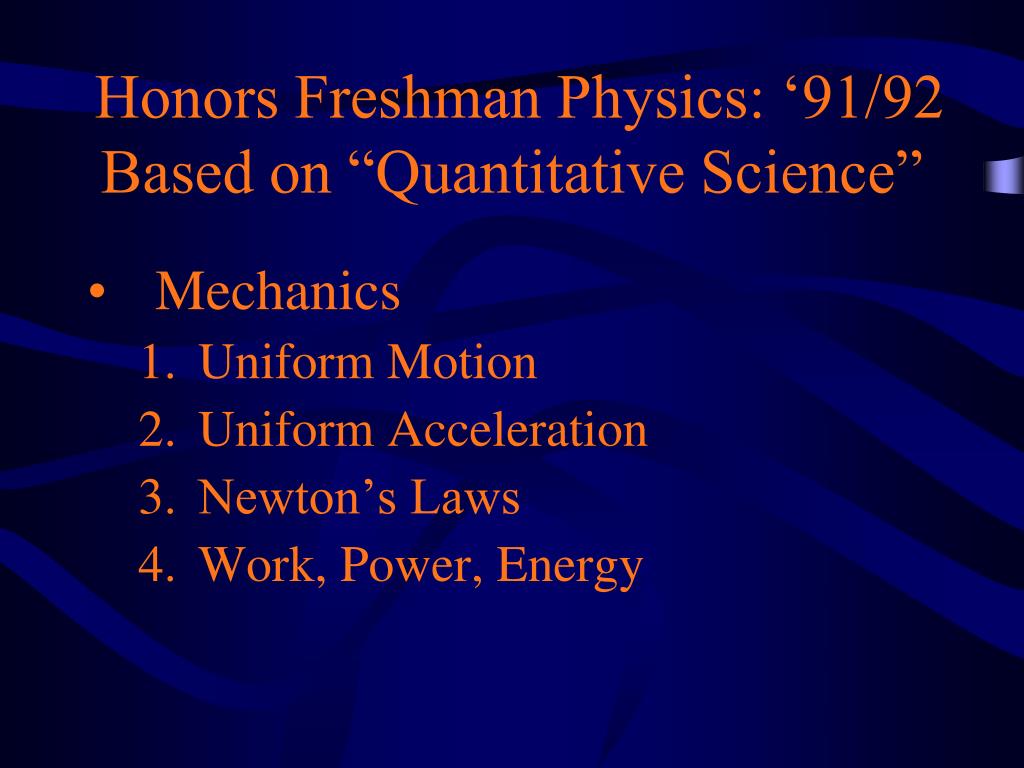 Honors Freshman Physics: ‘91/92
Based on “Quantitative Science”

• Mechanics
1. Uniform Motion
2. Uniform Acceleration
3. Newton’s Laws
4. Work, Power, Energy